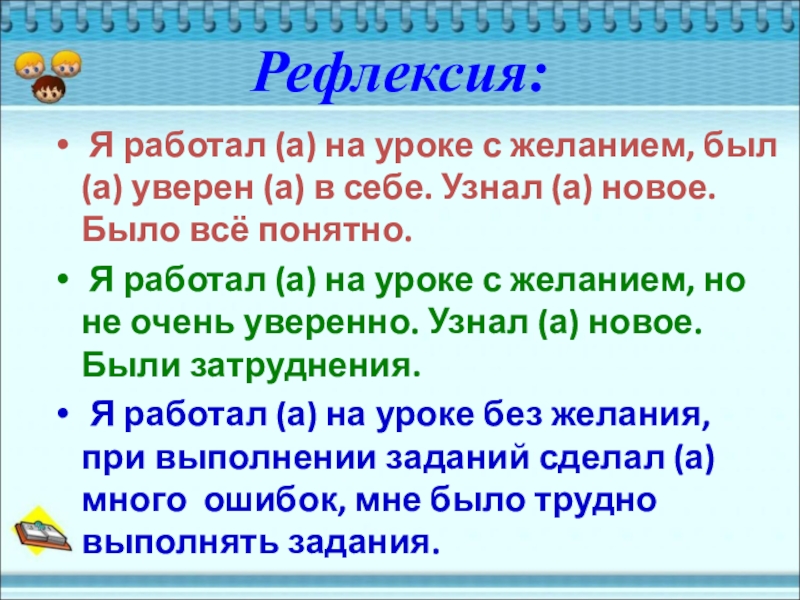 Рефлексия:

• Я работал (а) на уроке с желанием, был (а) уверен (а) в себе. Узнал (а) новое. Было всё понятно.

• Я работал (а) на уроке с желанием, но не очень уверенно. Узнал (а) новое. Были затруднения.

• Я работал (а) на уроке без желания, при выполнении заданий сделал (а) много ошибок, мне было трудно выполнять задания.